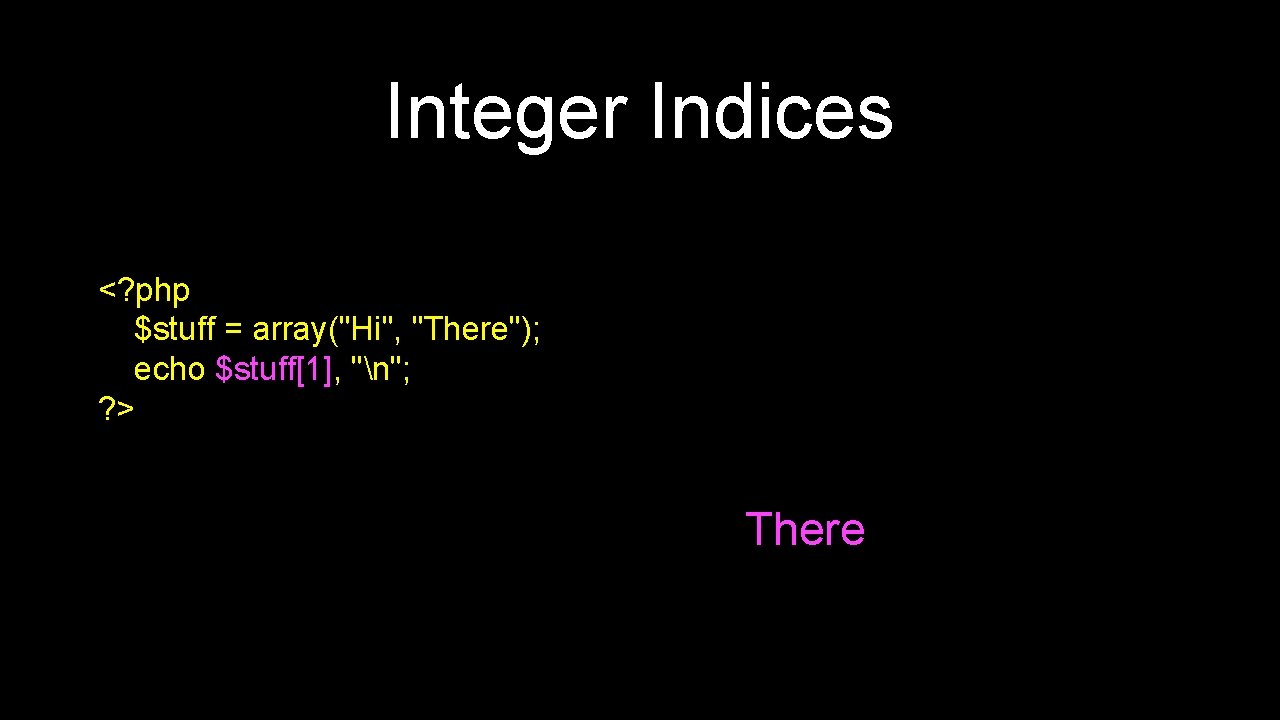 Integer Indices

<?php
$stuff = array("Hi", "There");
echo $stuff[1], "\n";
?>

There